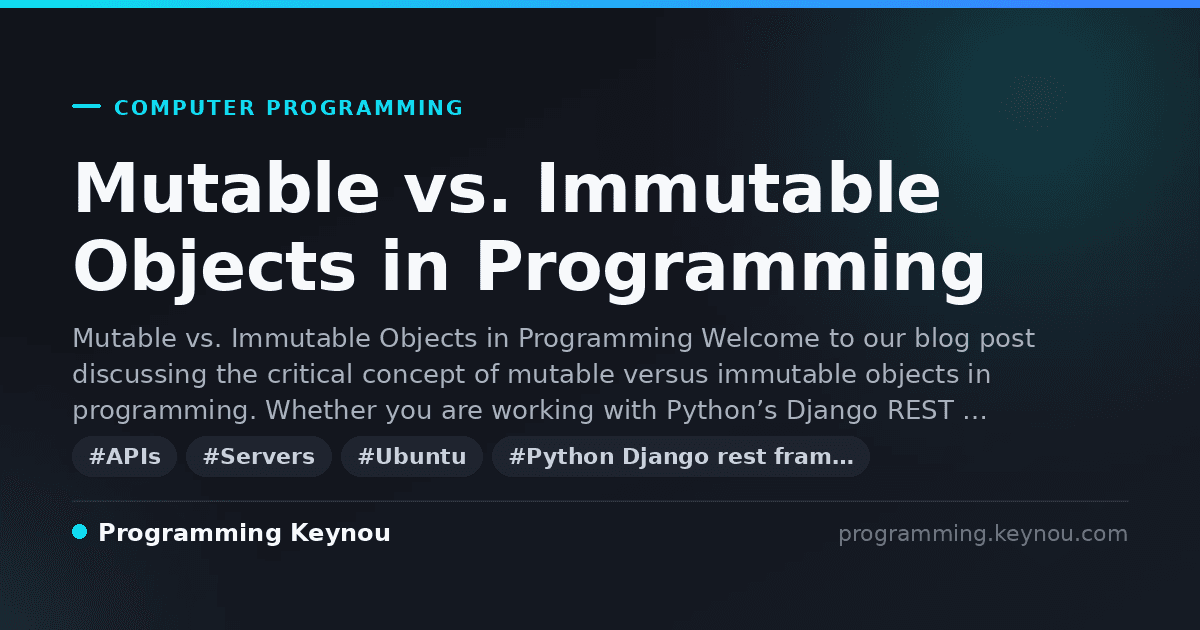 COMPUTER PROGRAMMING

Mutable vs. Immutable Objects in Programming

Mutable vs. Immutable Objects in Programming Welcome to our blog post discussing the critical concept of mutable versus immutable objects in programming. Whether you are working with Python’s Django REST …

#APIs #Servers #Ubuntu #Python Django rest fram…

Programming Keynou

programming.keynou.com